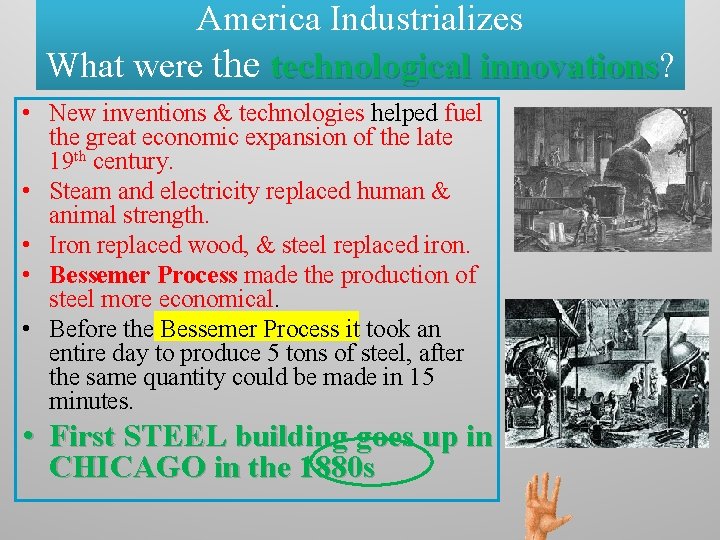 America Industrializes
What were the technological innovations?

• New inventions & technologies helped fuel the great economic expansion of the late 19th century.
• Steam and electricity replaced human & animal strength.
• Iron replaced wood, & steel replaced iron.
• Bessemer Process made the production of steel more economical.
• Before the Bessemer Process it took an entire day to produce 5 tons of steel, after the same quantity could be made in 15 minutes.
• First STEEL building goes up in CHICAGO in the 1880s